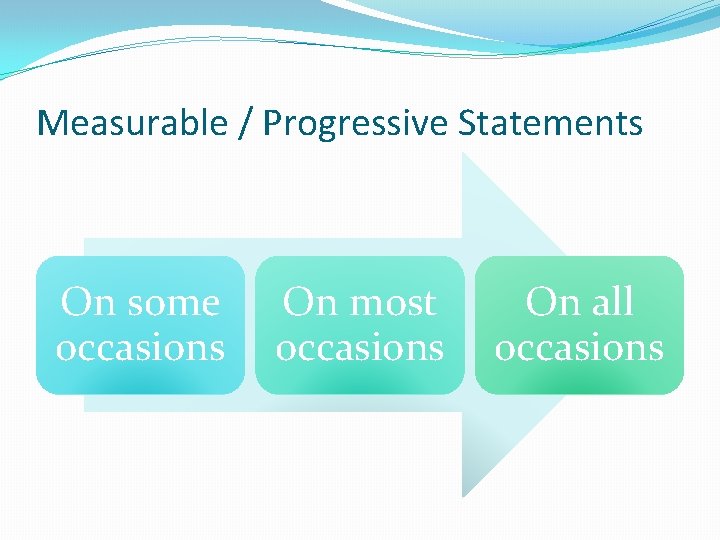 Measurable / Progressive Statements

On some occasions

On most occasions

On all occasions